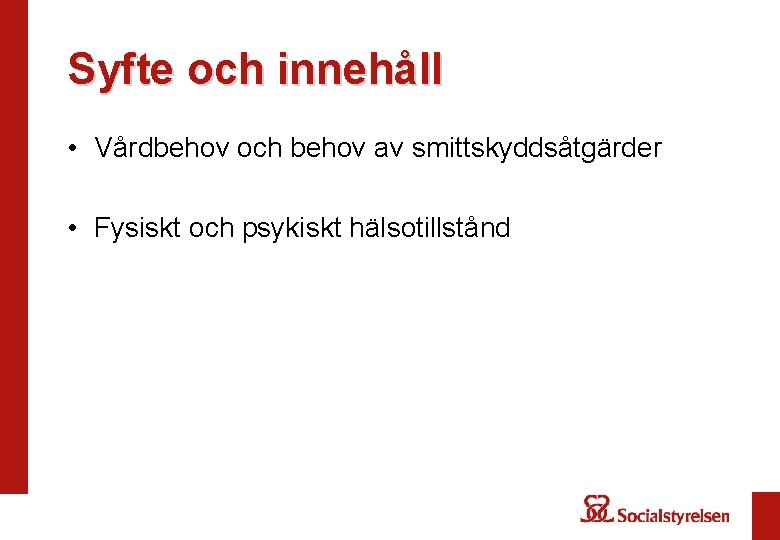 Syfte och innehåll

• Vårdbehov och behov av smittskyddsåtgärder

• Fysiskt och psykiskt hälsotillstånd

Socialstyrelsen